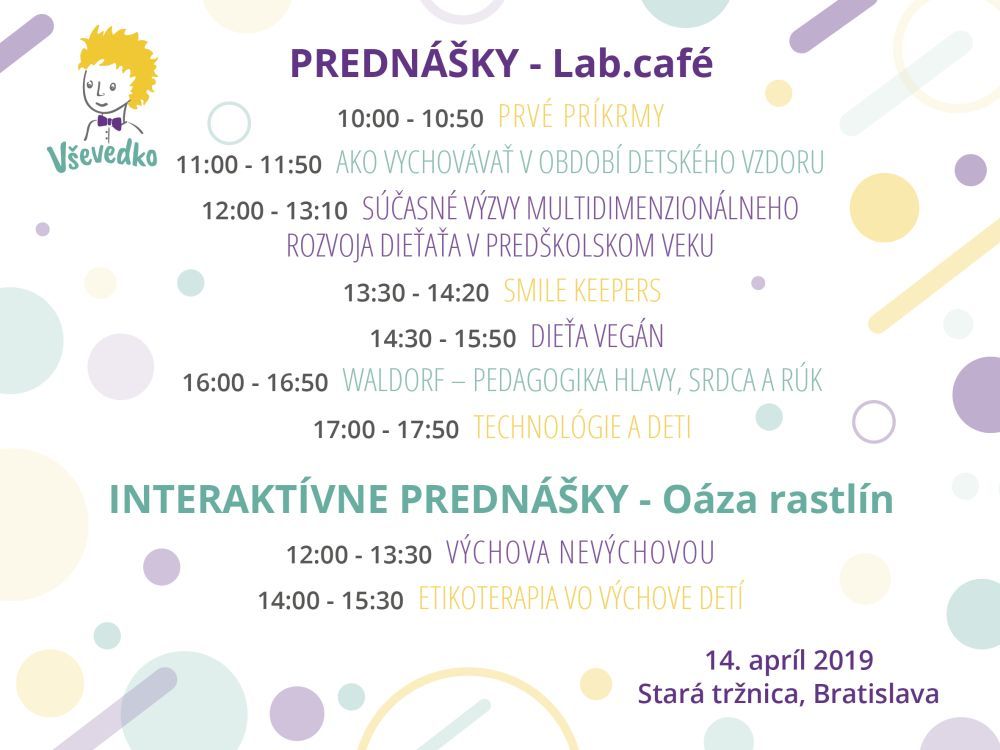 Vševedko

PREDNÁŠKY - Lab.café

10:00 - 10:50 PRVÉ PRÍKRMY
11:00 - 11:50 AKO VYCHOVÁVAŤ V OBDOBÍ DETSKÉHO VZDORU
12:00 - 13:10 SÚČASNÉ VÝZVY MULTIDIMENZIONÁLNEHO ROZVOJA DIEŤAŤA V PREDŠKOLSKOM VEKU
13:30 - 14:20 SMILE KEEPERS
14:30 - 15:50 DIEŤA VEGÁN
16:00 - 16:50 WALDORF – PEDAGOGIKA HLAVY, SRDCA A RÚK
17:00 - 17:50 TECHNOLÓGIE A DETI

INTERAKTÍVNE PREDNÁŠKY - Oáza rastlín

12:00 - 13:30 VÝCHOVA NEVÝCHOVOU
14:00 - 15:30 ETIKOTERAPIA VO VÝCHOVE DETÍ

14. apríl 2019
Stará tržnica, Bratislava